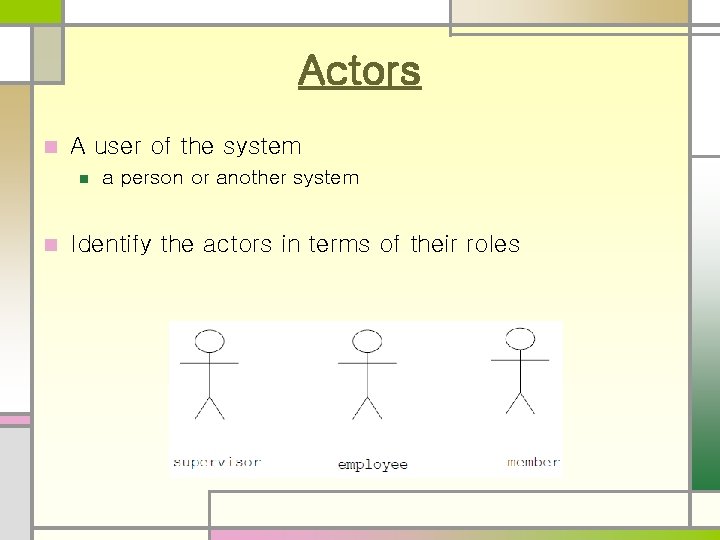 Actors

A user of the system

a person or another system

Identify the actors in terms of their roles

supervisor

employee

member